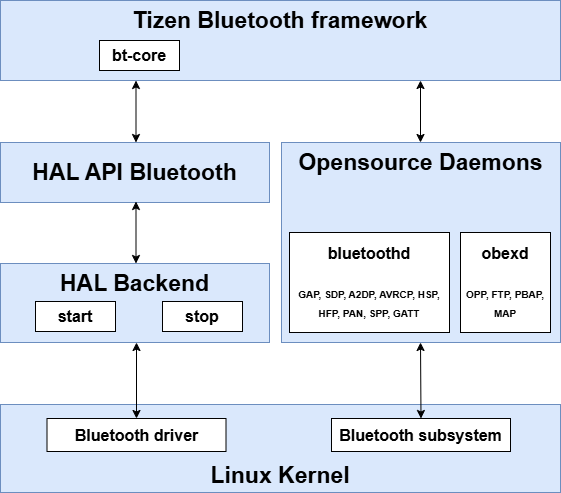 Tizen Bluetooth framework

bt-core

HAL API Bluetooth

Opensource Daemons

bluetoothd

GAP, SDP, A2DP, AVRCP, HSP, HFP, PAN, SPP, GATT

obexd

OPP, FTP, PBAP, MAP

HAL Backend

start

stop

Bluetooth driver

Bluetooth subsystem

Linux Kernel